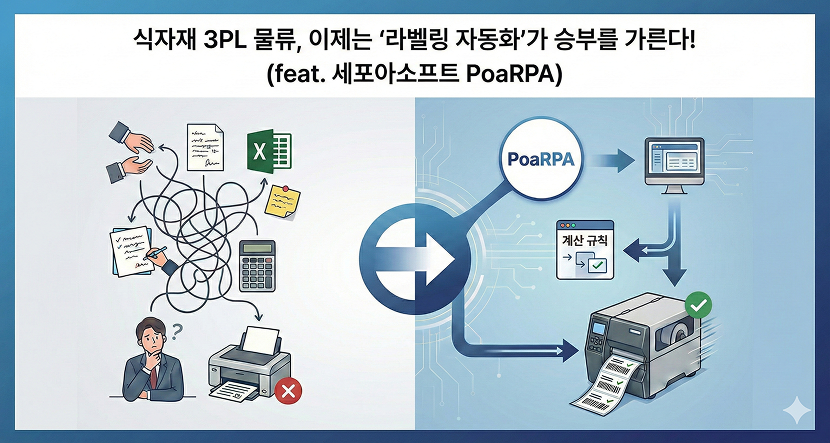 식자재 3PL 물류, 이제는 '라벨링 자동화'가 승부를 가른다!
(feat. 세포아소프트 PoaRPA)

X

PoaRPA

계산 규칙